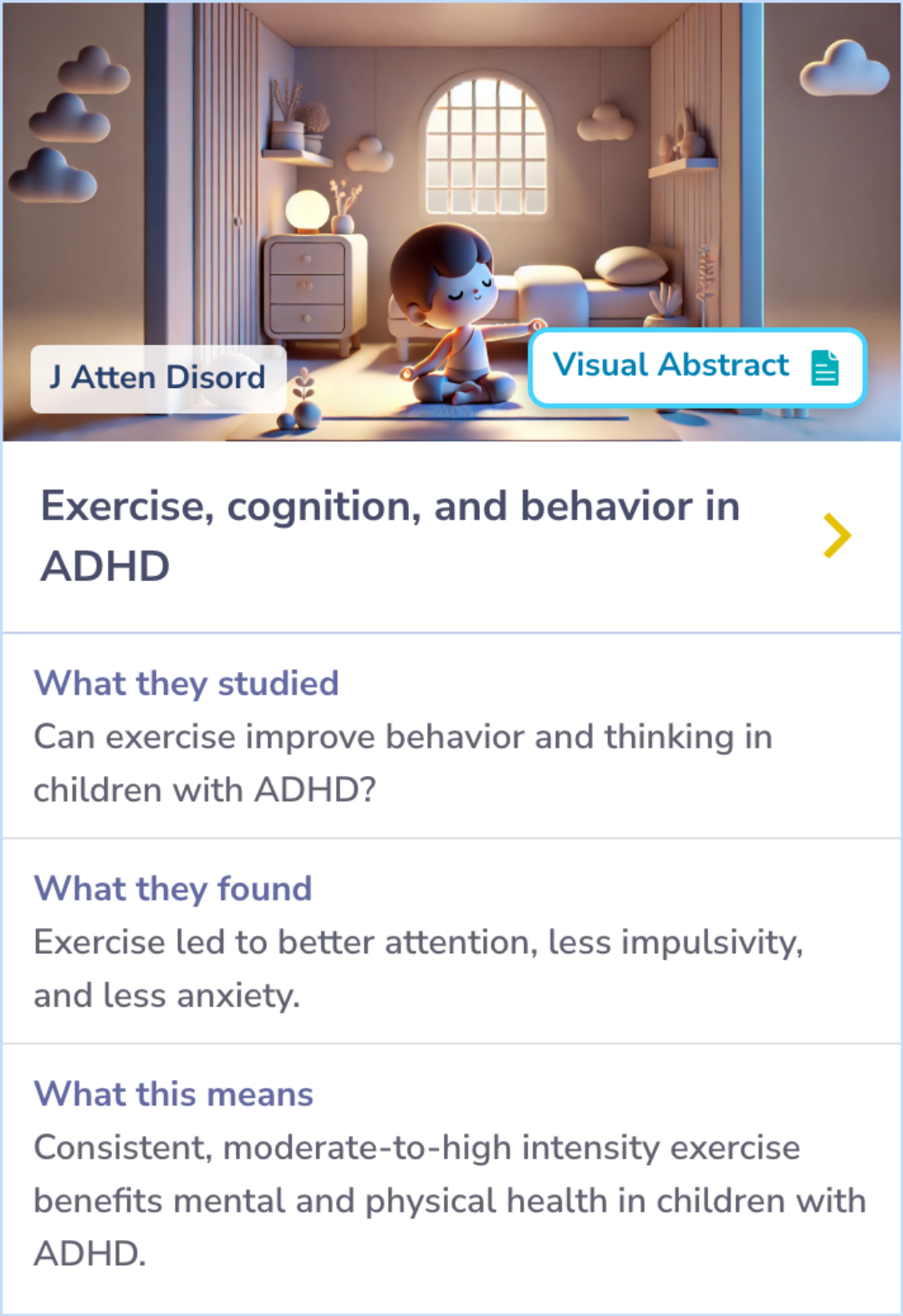 J Atten Disord

Visual Abstract

Exercise, cognition, and behavior in ADHD

What they studied
Can exercise improve behavior and thinking in children with ADHD?

What they found
Exercise led to better attention, less impulsivity, and less anxiety.

What this means
Consistent, moderate-to-high intensity exercise benefits mental and physical health in children with ADHD.